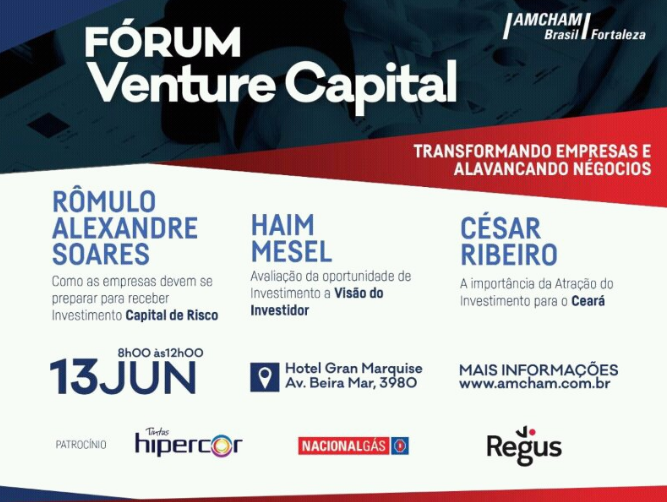 FÓRUM
Venture Capital

AMCHAM Brasil Fortaleza

TRANSFORMANDO EMPRESAS E ALAVANCANDO NÉGOCIOS

RÔMULO ALEXANDRE SOARES
Como as empresas devem se preparar para receber Investimento Capital de Risco

HAIM MESEL
Avaliação da oportunidade de Investimento a Visão do Investidor

CÉSAR RIBEIRO
A importância da Atração do Investimento para o Ceará

8h00 às12h00
13JUN

Hotel Gran Marquise
Av. Beira Mar, 3980

MAIS INFORMAÇÕES
www.amcham.com.br

PATROCÍNIO

Tintas hipercor

NACIONALGÁS

Regus